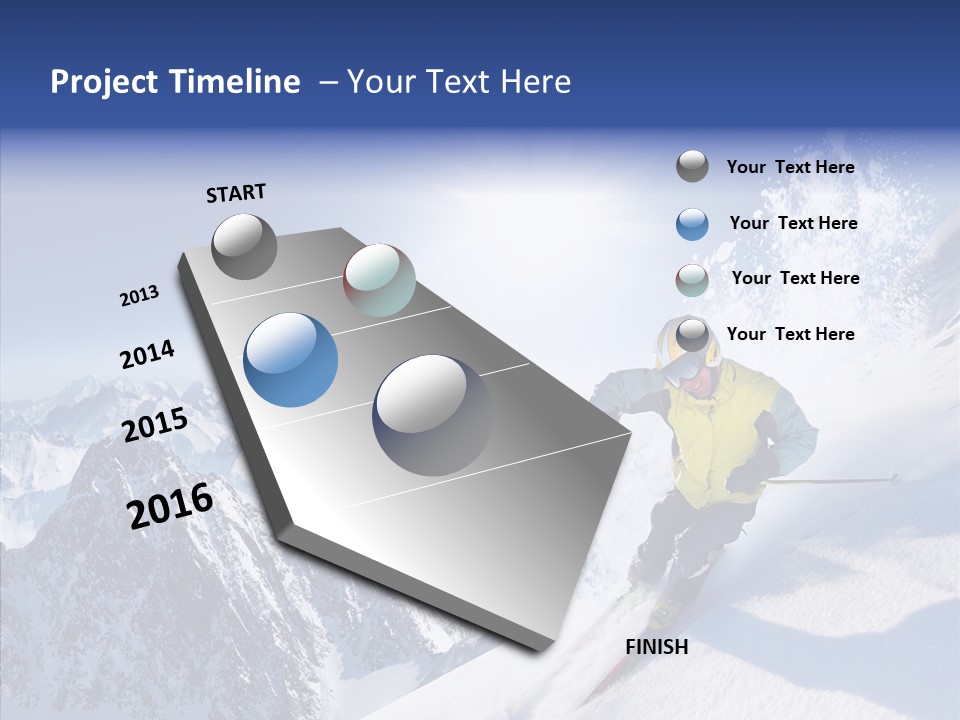 Project Timeline – Your Text Here

START

2013

2014

2015

2016

FINISH

Your Text Here

Your Text Here

Your Text Here

Your Text Here